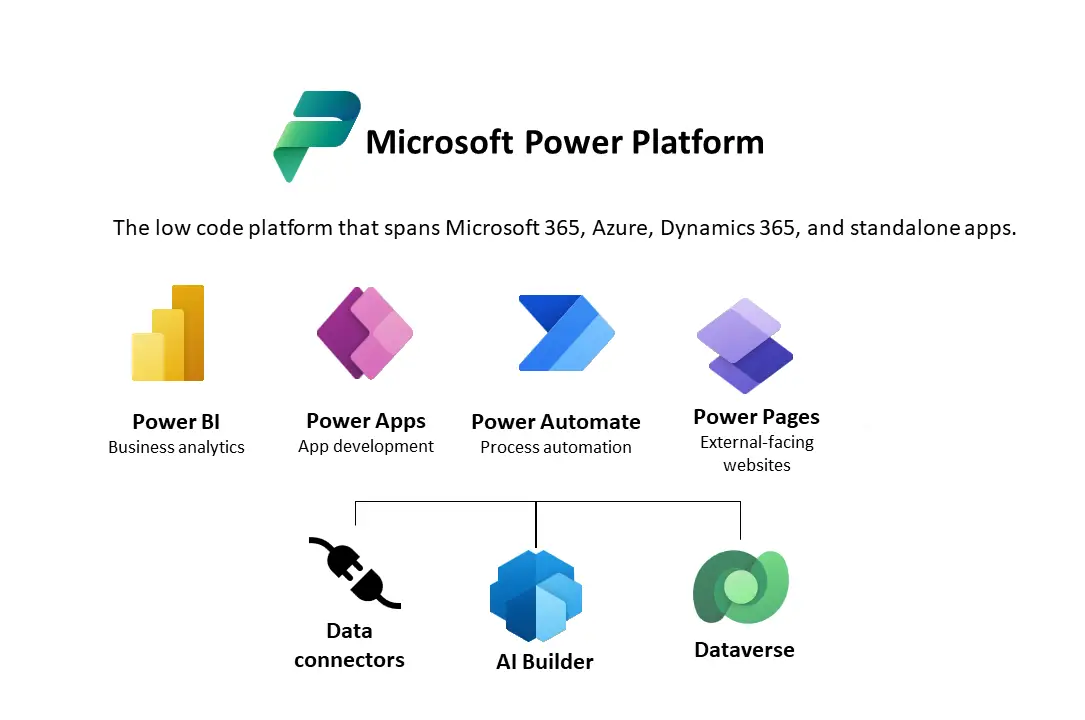 Microsoft Power Platform

The low code platform that spans Microsoft 365, Azure, Dynamics 365, and standalone apps.

Power BI
Business analytics

Power Apps
App development

Power Automate
Process automation

Power Pages
External-facing websites

Data connectors

AI Builder

Dataverse